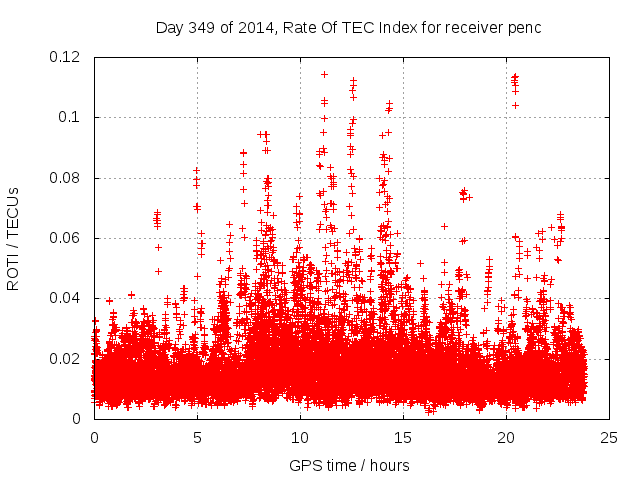 Day 349 of 2014, Rate Of TEC Index for receiver penc

ROTI / TECUs

0.12
0.1
0.08
0.06
0.04
0.02
0

0
5
10
15
20
25

GPS time / hours